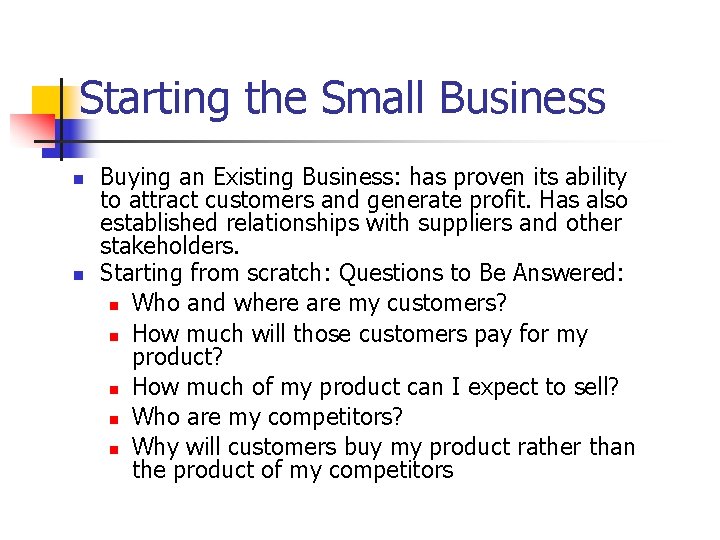 Starting the Small Business

- Buying an Existing Business: has proven its ability to attract customers and generate profit. Has also established relationships with suppliers and other stakeholders.
- Starting from scratch: Questions to Be Answered:
  - Who and where are my customers?
  - How much will those customers pay for my product?
  - How much of my product can I expect to sell?
  - Who are my competitors?
  - Why will customers buy my product rather than the product of my competitors